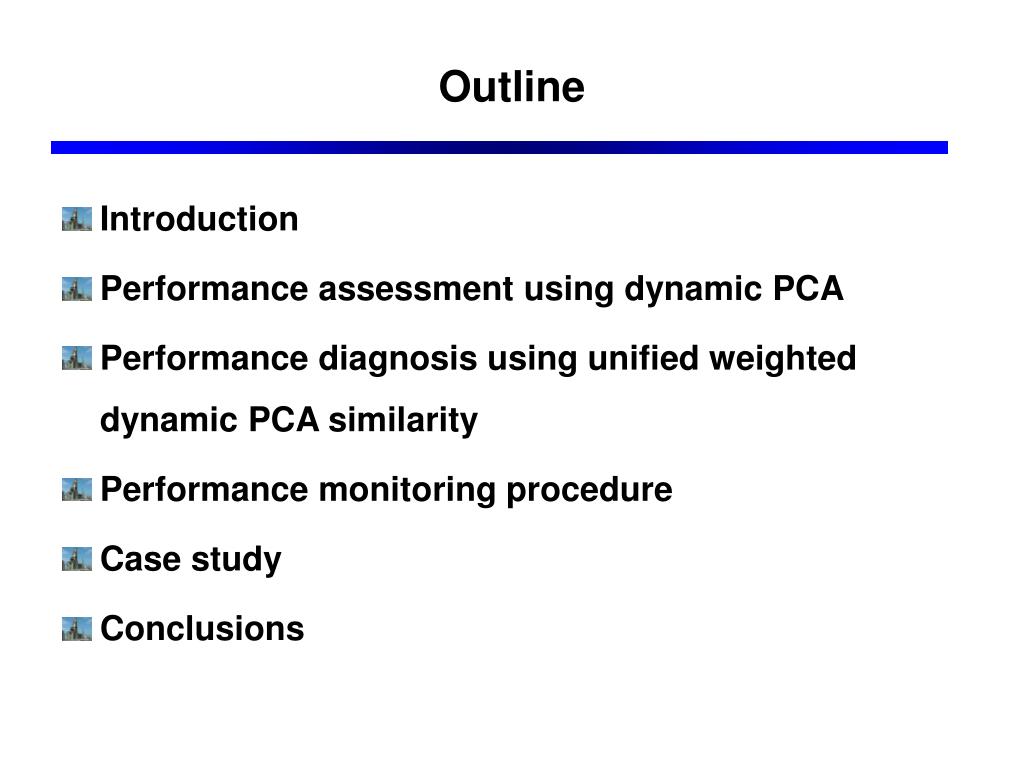 Outline

Introduction

Performance assessment using dynamic PCA

Performance diagnosis using unified weighted dynamic PCA similarity

Performance monitoring procedure

Case study

Conclusions